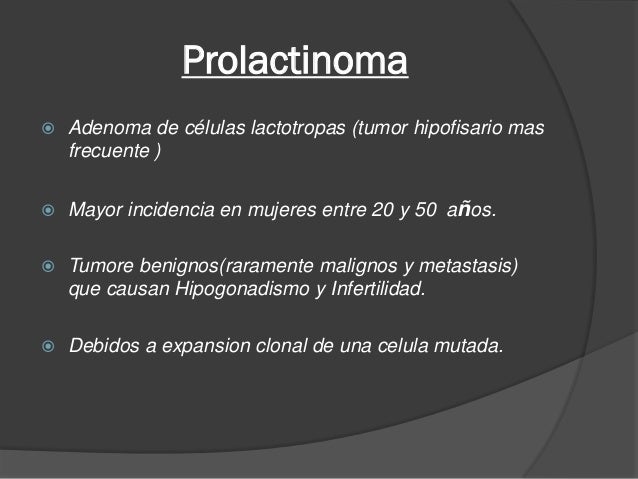 Prolactinoma

Adenoma de células lactotropas (tumor hipofisario mas frecuente )

Mayor incidencia en mujeres entre 20 y 50 años.

Tumore benignos(raramente malignos y metastasis) que causan Hipogonadismo y Infertilidad.

Debidos a expansion clonal de una celula mutada.